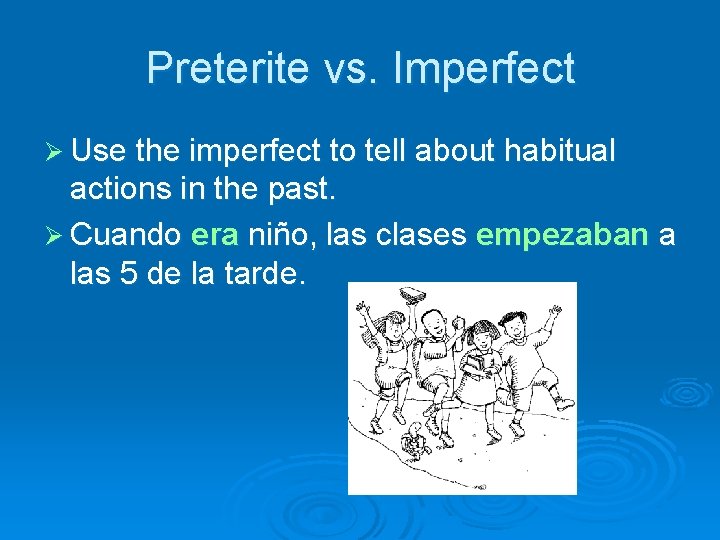 Preterite vs. Imperfect

➢ Use the imperfect to tell about habitual actions in the past.

➢ Cuando era niño, las clases empezaban a las 5 de la tarde.